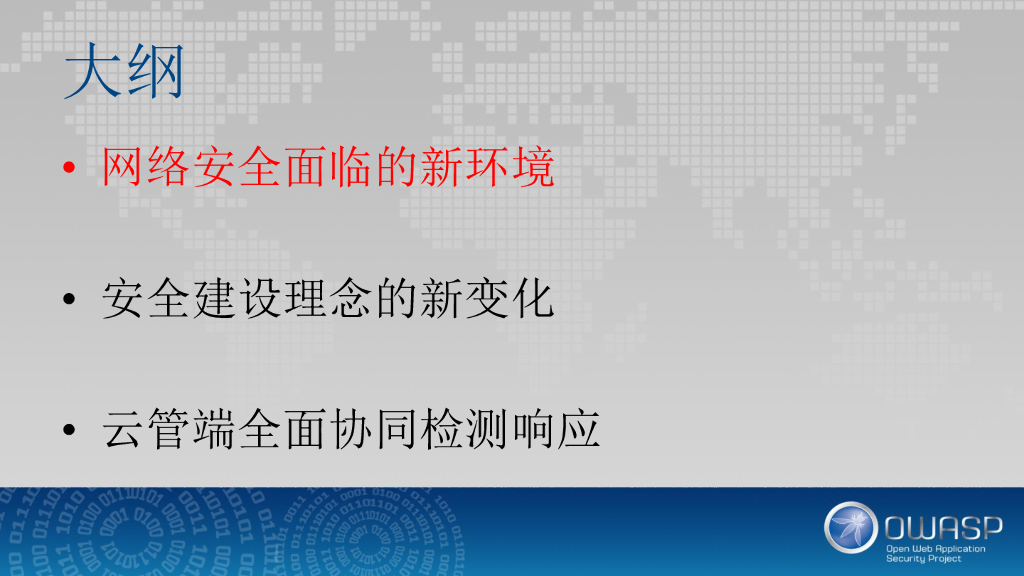 大纲

• 网络安全面临的新环境

• 安全建设理念的新变化

• 云管端全面协同检测响应

OWASP
Open Web Application Security Project